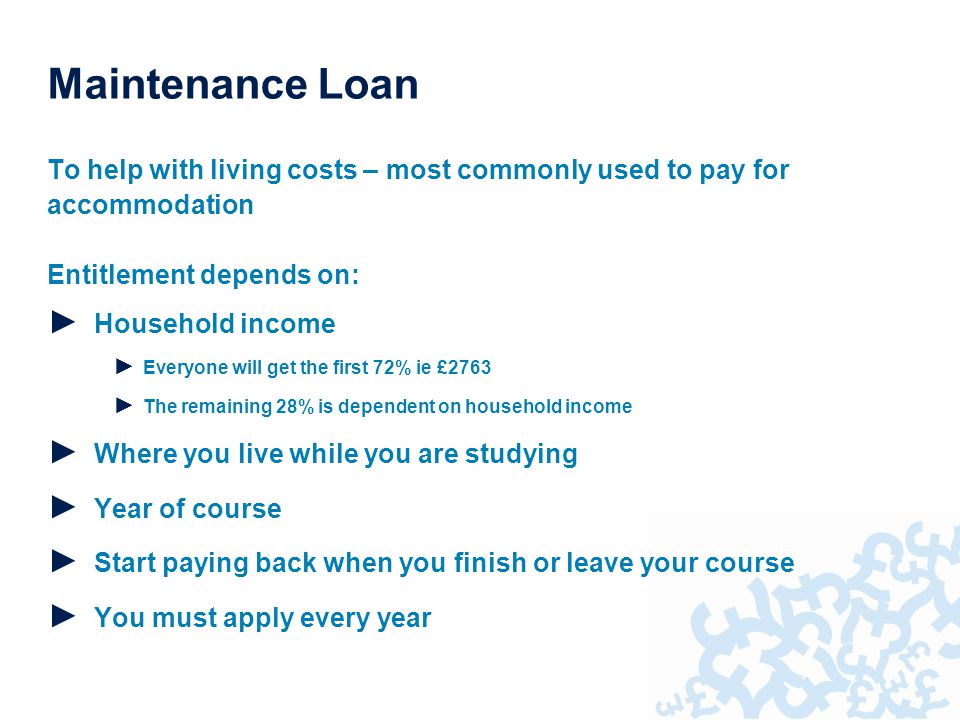 Maintenance Loan

To help with living costs – most commonly used to pay for accommodation

Entitlement depends on:

► Household income

► Everyone will get the first 72% ie £2763

► The remaining 28% is dependent on household income

► Where you live while you are studying

► Year of course

► Start paying back when you finish or leave your course

► You must apply every year